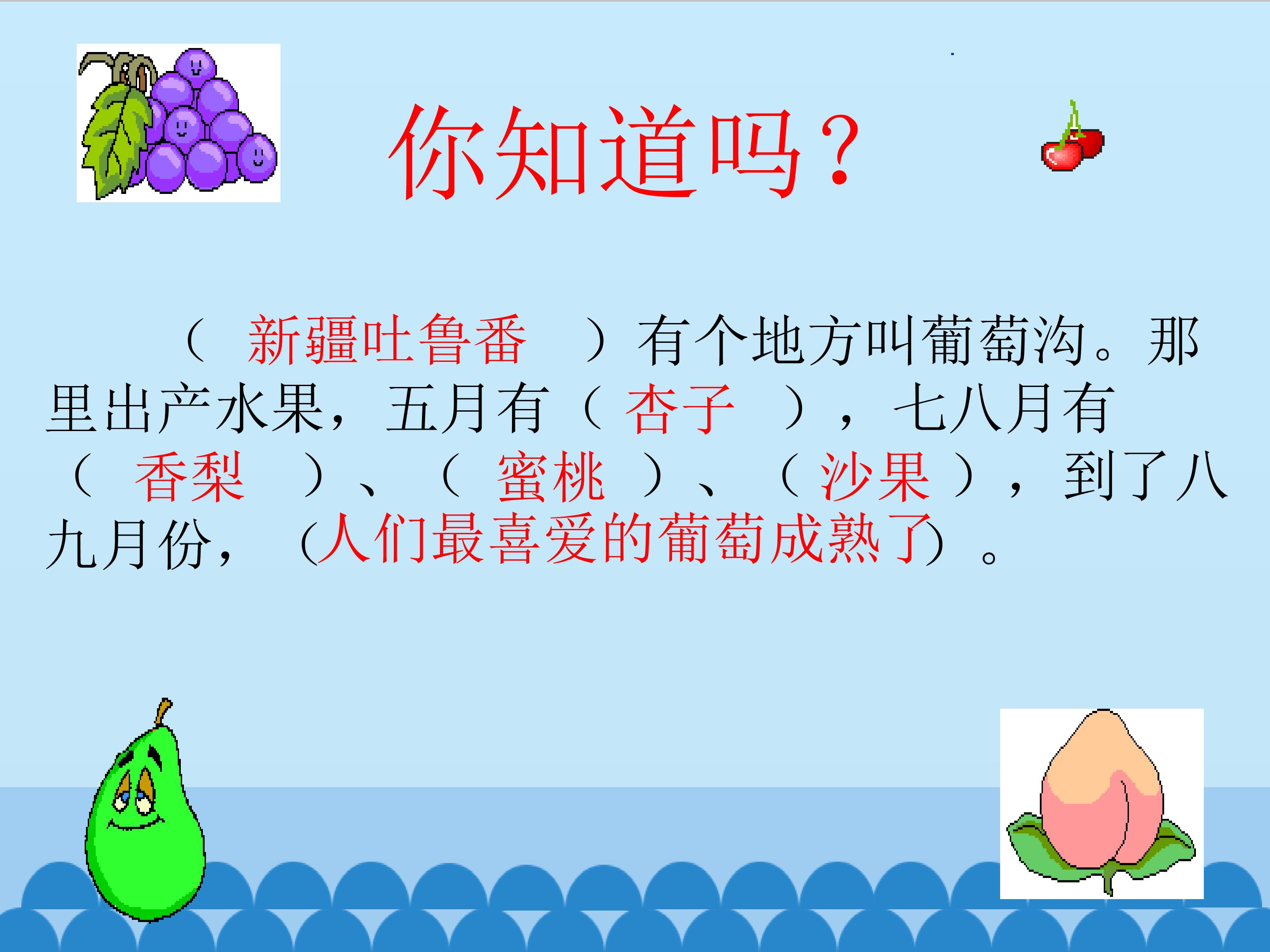 你知道吗？

（新疆吐鲁番）有个地方叫葡萄沟。那里出产水果，五月有（杏子），七八月有（香梨）、（蜜桃）、（沙果），到了八九月份，(人们最喜爱的葡萄成熟了)。